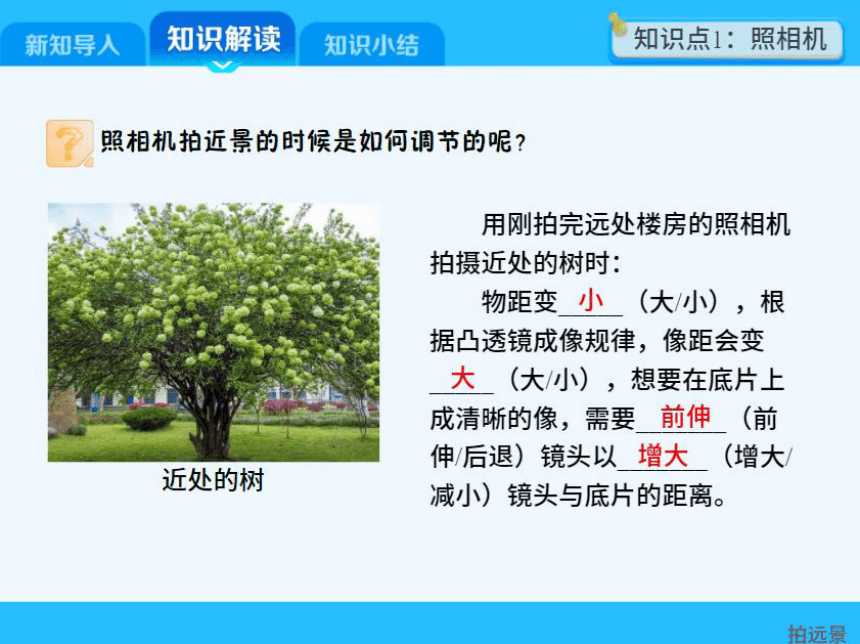 新知导入　知识解读　知识小结　知识点1：照相机

照相机拍近景的时候是如何调节的呢？

近处的树

用刚拍完远处楼房的照相机拍摄近处的树时：

物距变__小__（大/小），根据凸透镜成像规律，像距会变__大__（大/小），想要在底片上成清晰的像，需要__前伸__（前伸/后退）镜头以__增大__（增大/减小）镜头与底片的距离。

拍远景